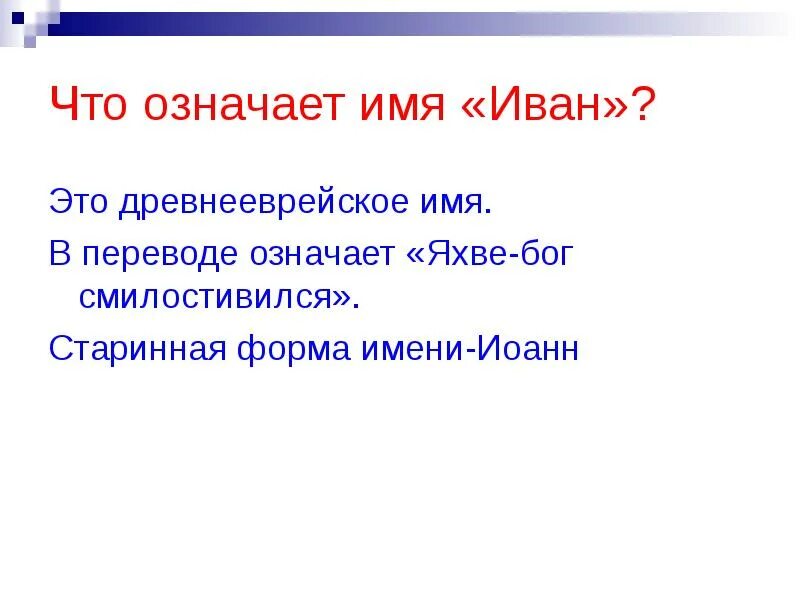 Что означает имя «Иван»?

Это древнееврейское имя.

В переводе означает «Яхве-бог смилостивился».

Старинная форма имени-Иоанн